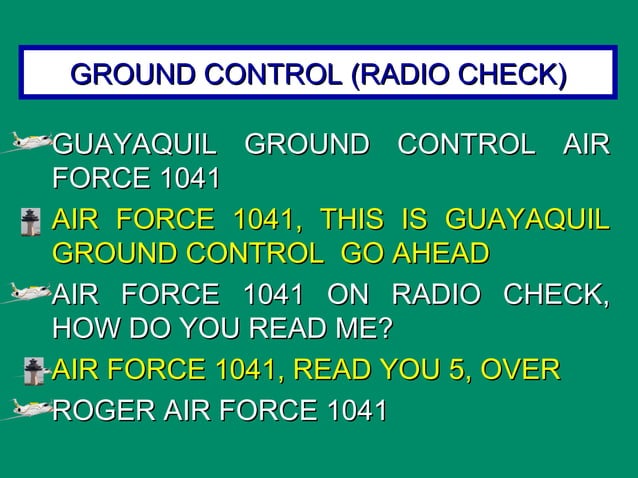 GROUND CONTROL (RADIO CHECK)

GUAYAQUIL GROUND CONTROL AIR FORCE 1041

AIR FORCE 1041, THIS IS GUAYAQUIL GROUND CONTROL GO AHEAD

AIR FORCE 1041 ON RADIO CHECK, HOW DO YOU READ ME?

AIR FORCE 1041, READ YOU 5, OVER

ROGER AIR FORCE 1041